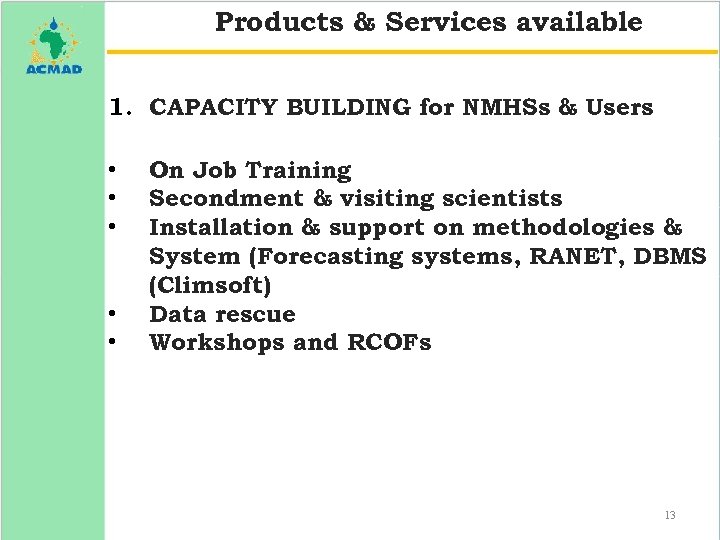 ACMAD

Products & Services available

1. CAPACITY BUILDING for NMHSs & Users

• On Job Training
• Secondment & visiting scientists
• Installation & support on methodologies & System (Forecasting systems, RANET, DBMS (Climsoft)
• Data rescue
• Workshops and RCOFs

13